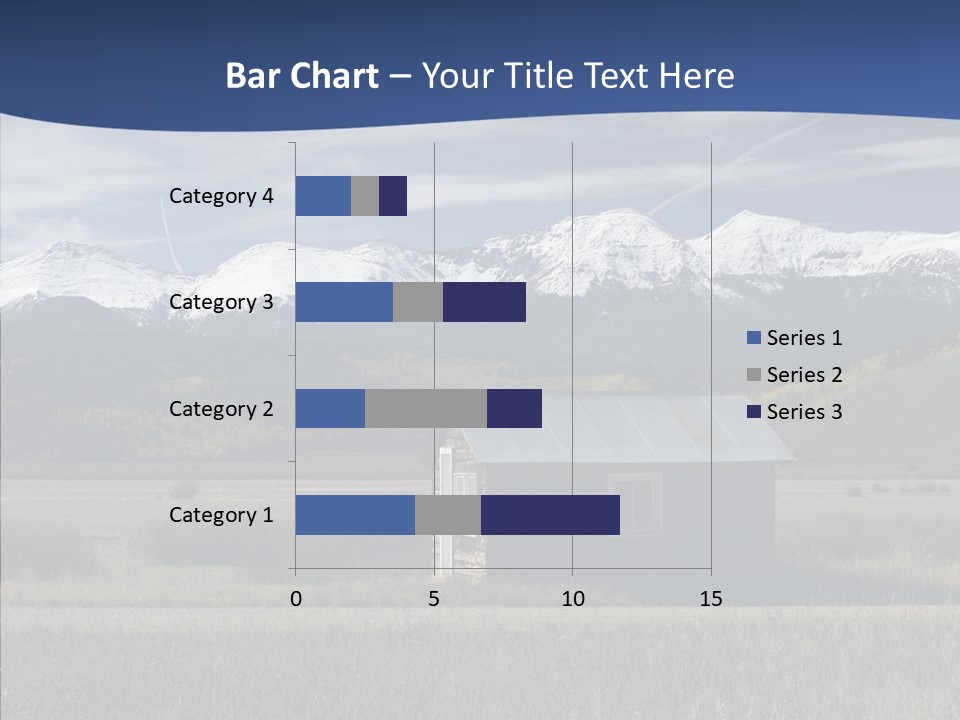 Bar Chart – Your Title Text Here

Category 4
Category 3
Category 2
Category 1

0
5
10
15

Series 1
Series 2
Series 3